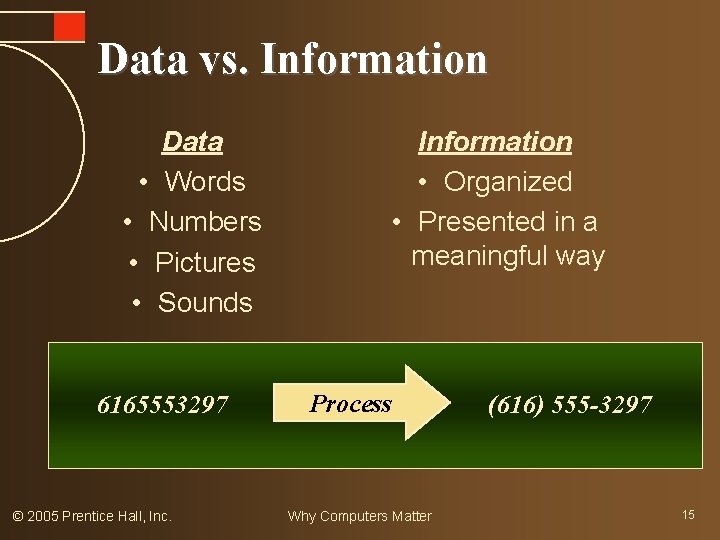 Data vs. Information

Data
• Words
• Numbers
• Pictures
• Sounds

Information
• Organized
• Presented in a meaningful way

6165553297

Process

(616) 555-3297

© 2005 Prentice Hall, Inc.

Why Computers Matter

15